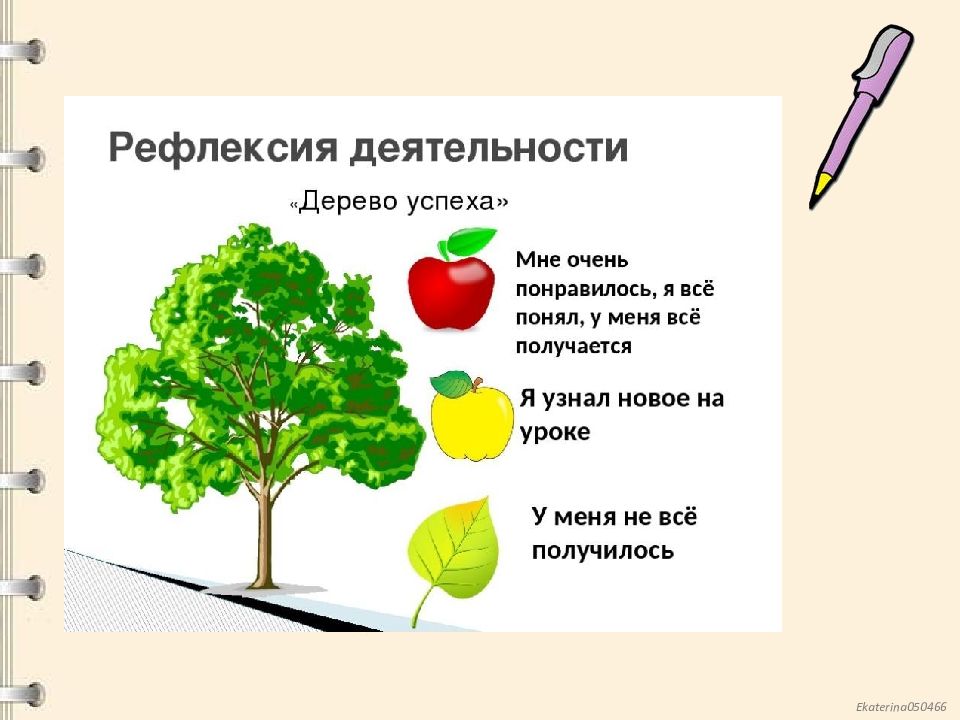 Рефлексия деятельности

«Дерево успеха»

Мне очень понравилось, я всё понял, у меня всё получается

Я узнал новое на уроке

У меня не всё получилось

Ekaterina050466